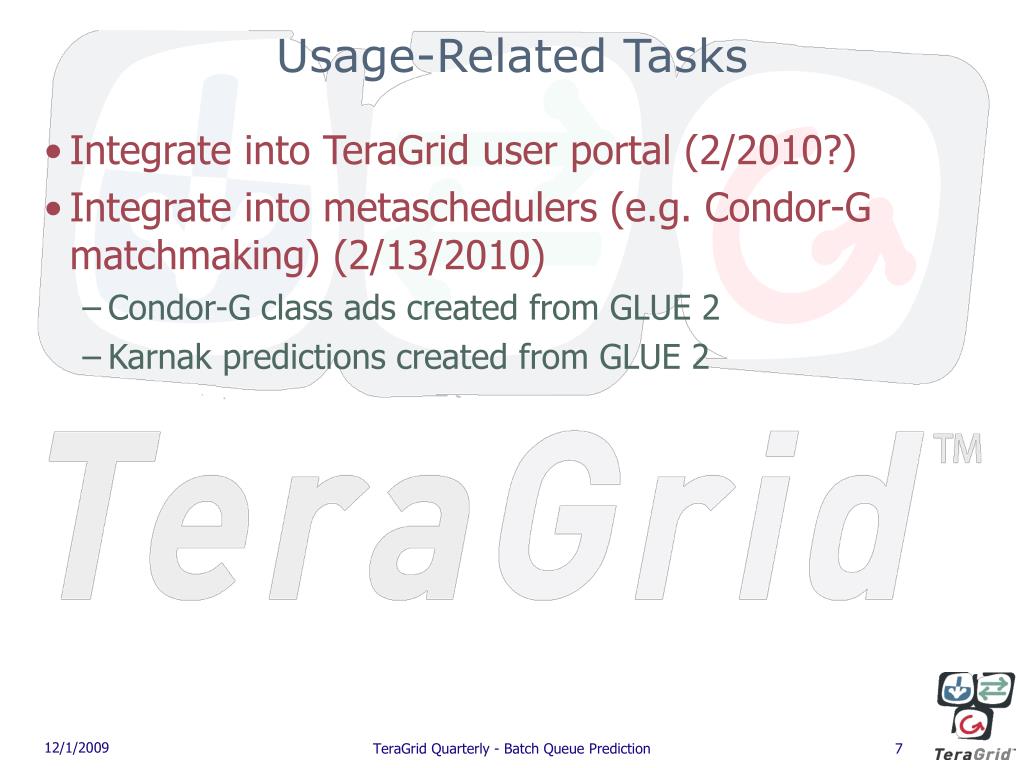 Usage-Related Tasks

• Integrate into TeraGrid user portal (2/2010?)

• Integrate into metaschedulers (e.g. Condor-G matchmaking) (2/13/2010)

– Condor-G class ads created from GLUE 2

– Karnak predictions created from GLUE 2

TeraGrid™

12/1/2009

TeraGrid Quarterly - Batch Queue Prediction

7

TeraGrid